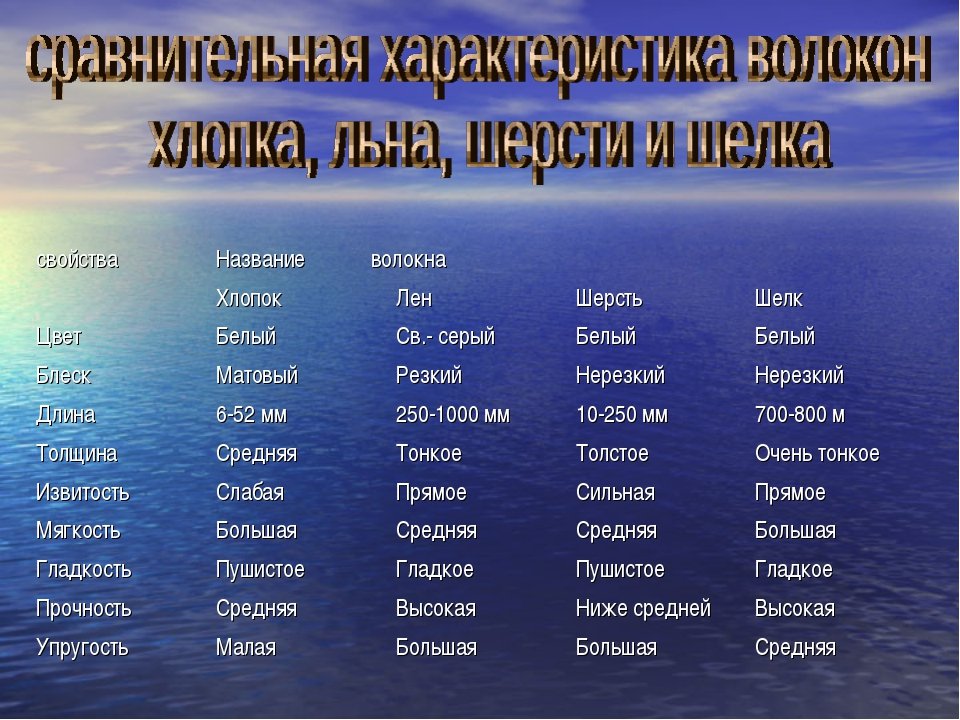 сравнительная характеристика волокон хлопка, льна, шерсти и шелка

| свойства | Название | волокна | | |
|---|---|---|---|---|
| | Хлопок | Лен | Шерсть | Шелк |
| Цвет | Белый | Св.- серый | Белый | Белый |
| Блеск | Матовый | Резкий | Нерезкий | Нерезкий |
| Длина | 6-52 мм | 250-1000 мм | 10-250 мм | 700-800 м |
| Толщина | Средняя | Тонкое | Толстое | Очень тонкое |
| Извитость | Слабая | Прямое | Сильная | Прямое |
| Мягкость | Большая | Средняя | Средняя | Большая |
| Гладкость | Пушистое | Гладкое | Пушистое | Гладкое |
| Прочность | Средняя | Высокая | Ниже средней | Высокая |
| Упругость | Малая | Большая | Большая | Средняя |